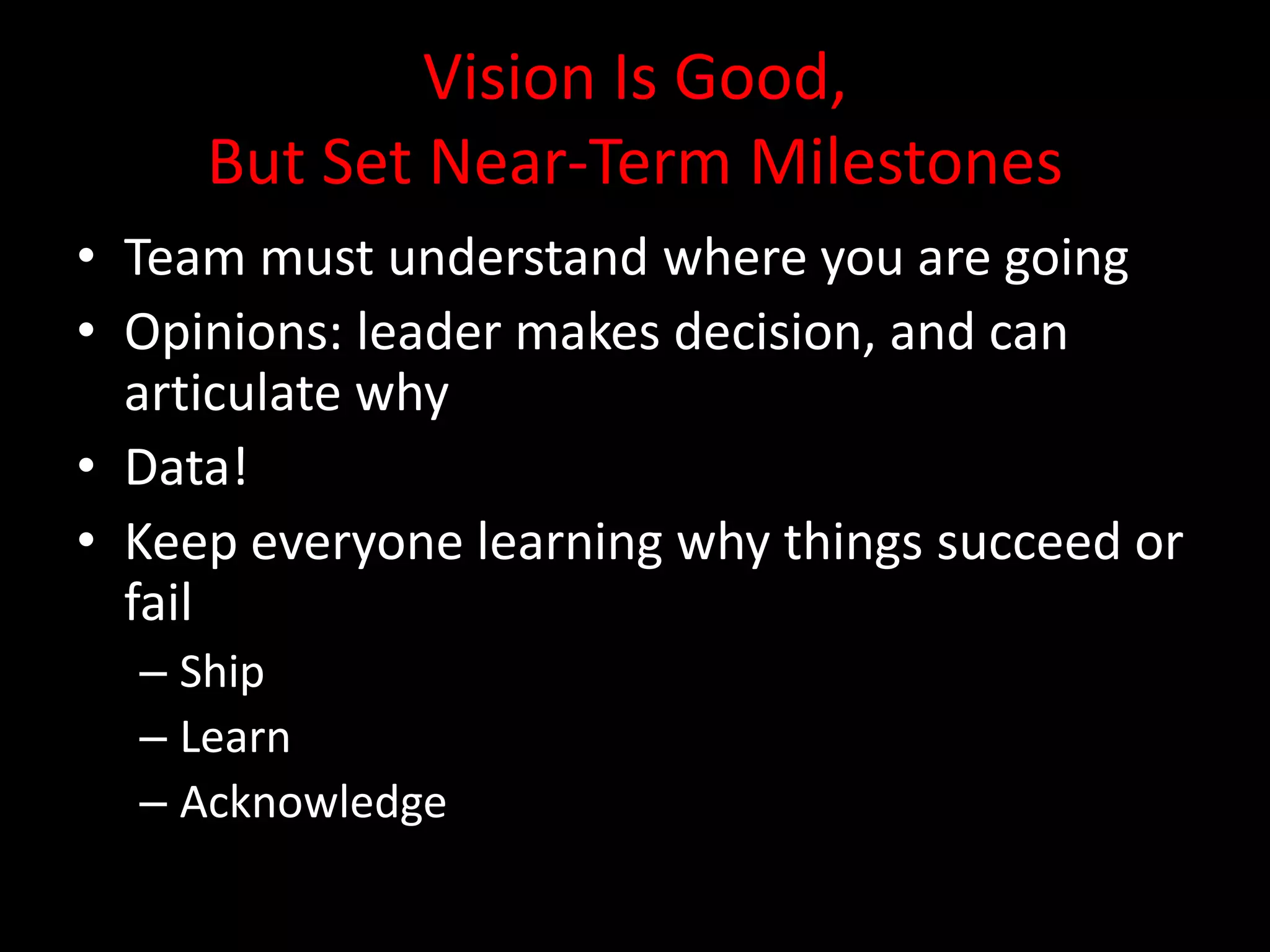 Vision Is Good,
But Set Near-Term Milestones

• Team must understand where you are going
• Opinions: leader makes decision, and can articulate why
• Data!
• Keep everyone learning why things succeed or fail
– Ship
– Learn
– Acknowledge